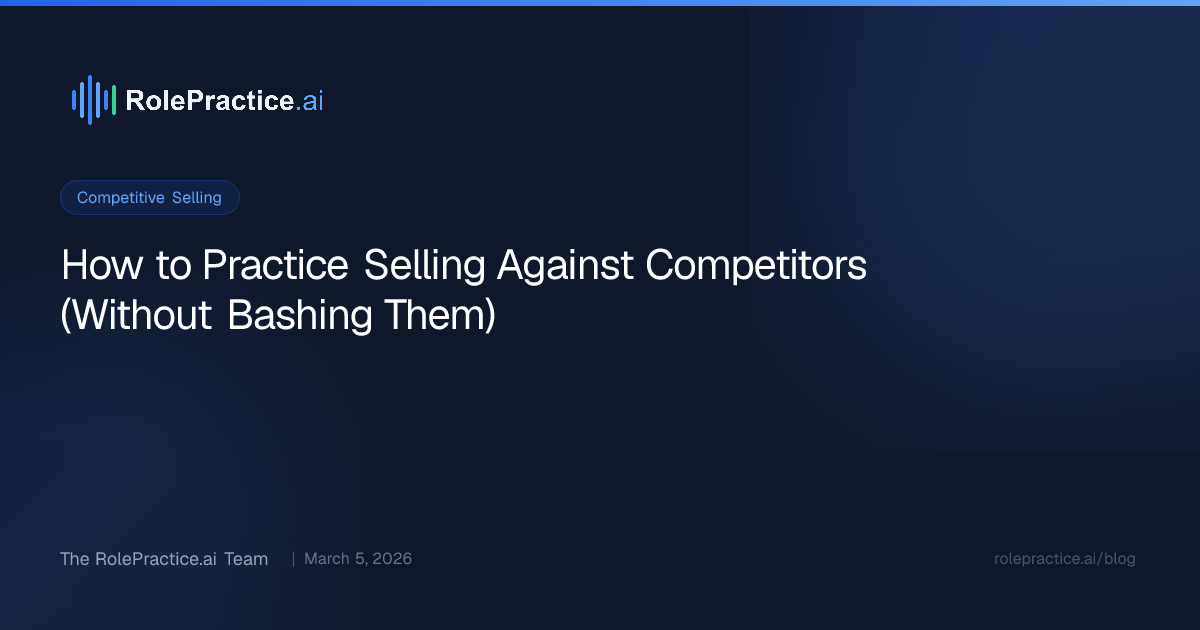 RolePractice.ai

Competitive Selling

How to Practice Selling Against Competitors (Without Bashing Them)

The RolePractice.ai Team | March 5, 2026

rolepractice.ai/blog